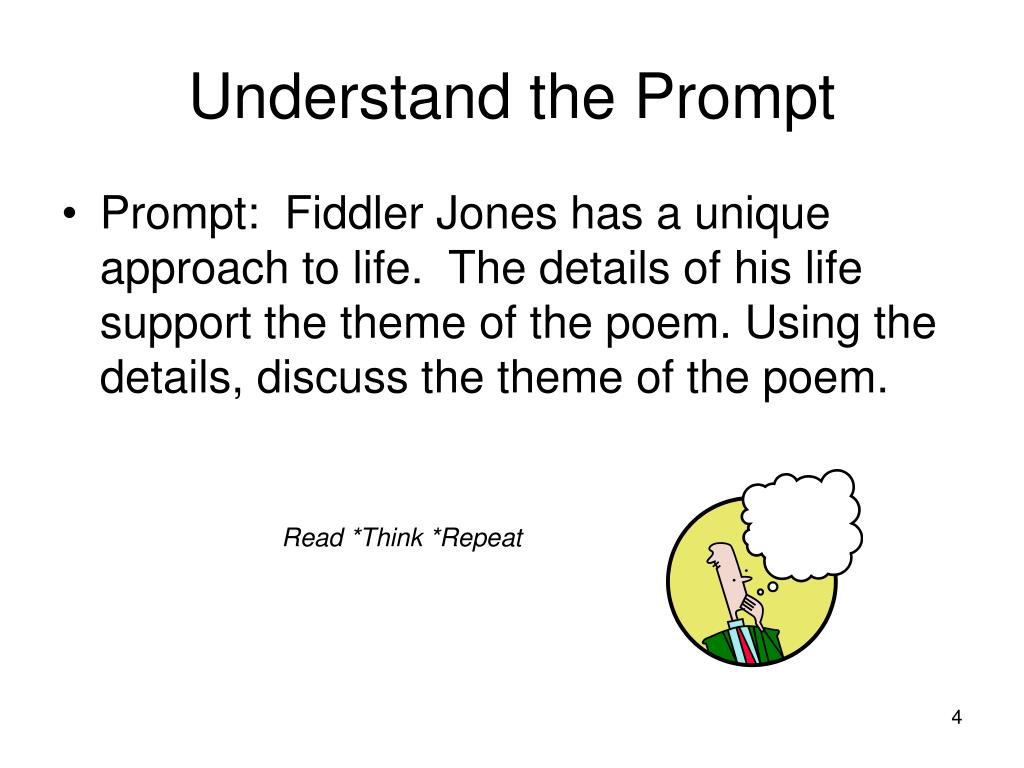 Understand the Prompt

• Prompt: Fiddler Jones has a unique approach to life. The details of his life support the theme of the poem. Using the details, discuss the theme of the poem.

Read *Think *Repeat

4